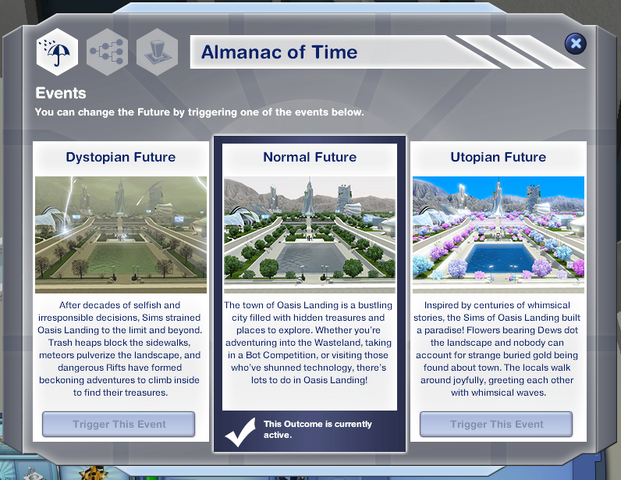 Almanac of Time

Events

You can change the Future by triggering one of the events below.

Dystopian Future

After decades of selfish and irresponsible decisions, Sims strained Oasis Landing to the limit and beyond. Trash heaps block the sidewalks, meteors pulverize the landscape, and dangerous Rifts have formed beckoning adventures to climb inside to find their treasures.

Trigger This Event

Normal Future

The town of Oasis Landing is a bustling city filled with hidden treasures and places to explore. Whether you're adventuring into the Wasteland, taking in a Bot Competition, or visiting those who've shunned technology, there's lots to do in Oasis Landing!

This Outcome is currently active.

Utopian Future

Inspired by centuries of whimsical stories, the Sims of Oasis Landing built a paradise! Flowers bearing Dews dot the landscape and nobody can account for strange buried gold being found about town. The locals walk around joyfully, greeting each other with whimsical waves.

Trigger This Event